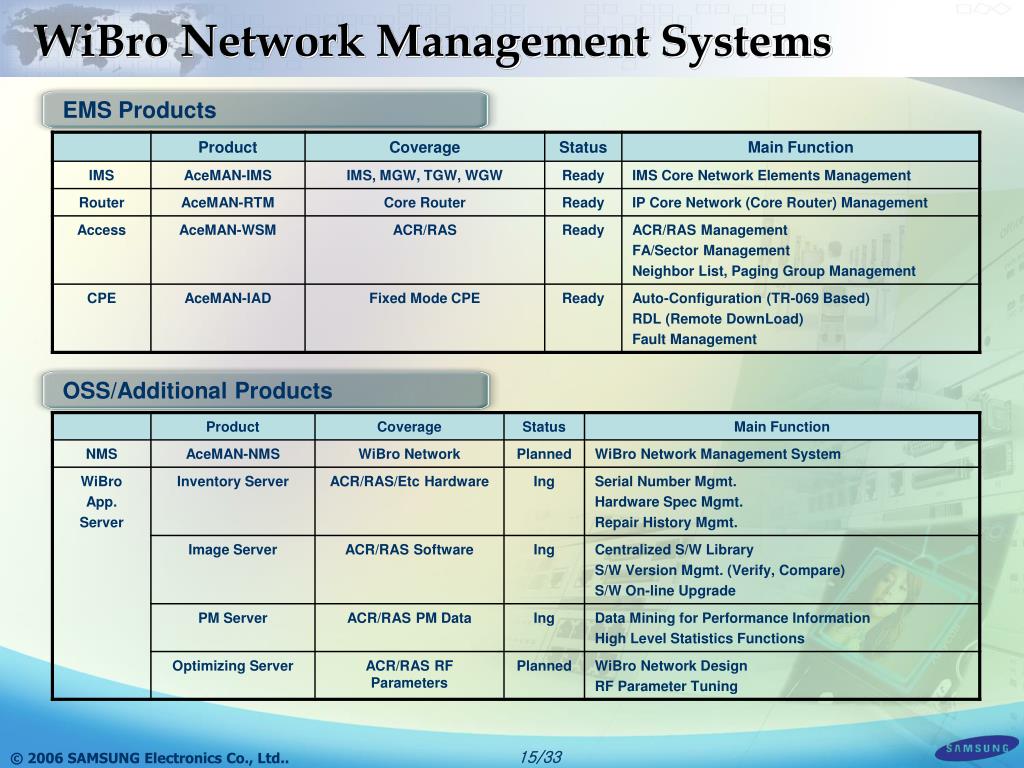 WiBro Network Management Systems

EMS Products

| | Product | Coverage | Status | Main Function |
|---|---|---|---|---|
| IMS | AceMAN-IMS | IMS, MGW, TGW, WGW | Ready | IMS Core Network Elements Management |
| Router | AceMAN-RTM | Core Router | Ready | IP Core Network (Core Router) Management |
| Access | AceMAN-WSM | ACR/RAS | Ready | ACR/RAS Management FA/Sector Management Neighbor List, Paging Group Management |
| CPE | AceMAN-IAD | Fixed Mode CPE | Ready | Auto-Configuration (TR-069 Based) RDL (Remote DownLoad) Fault Management |

OSS/Additional Products

| | Product | Coverage | Status | Main Function |
|---|---|---|---|---|
| NMS | AceMAN-NMS | WiBro Network | Planned | WiBro Network Management System |
| WiBro App. Server | Inventory Server | ACR/RAS/Etc Hardware | Ing | Serial Number Mgmt. Hardware Spec Mgmt. Repair History Mgmt. |
| | Image Server | ACR/RAS Software | Ing | Centralized S/W Library S/W Version Mgmt. (Verify, Compare) S/W On-line Upgrade |
| | PM Server | ACR/RAS PM Data | Ing | Data Mining for Performance Information High Level Statistics Functions |
| | Optimizing Server | ACR/RAS RF Parameters | Planned | WiBro Network Design RF Parameter Tuning |

© 2006 SAMSUNG Electronics Co., Ltd..

15/33

SAMSUNG